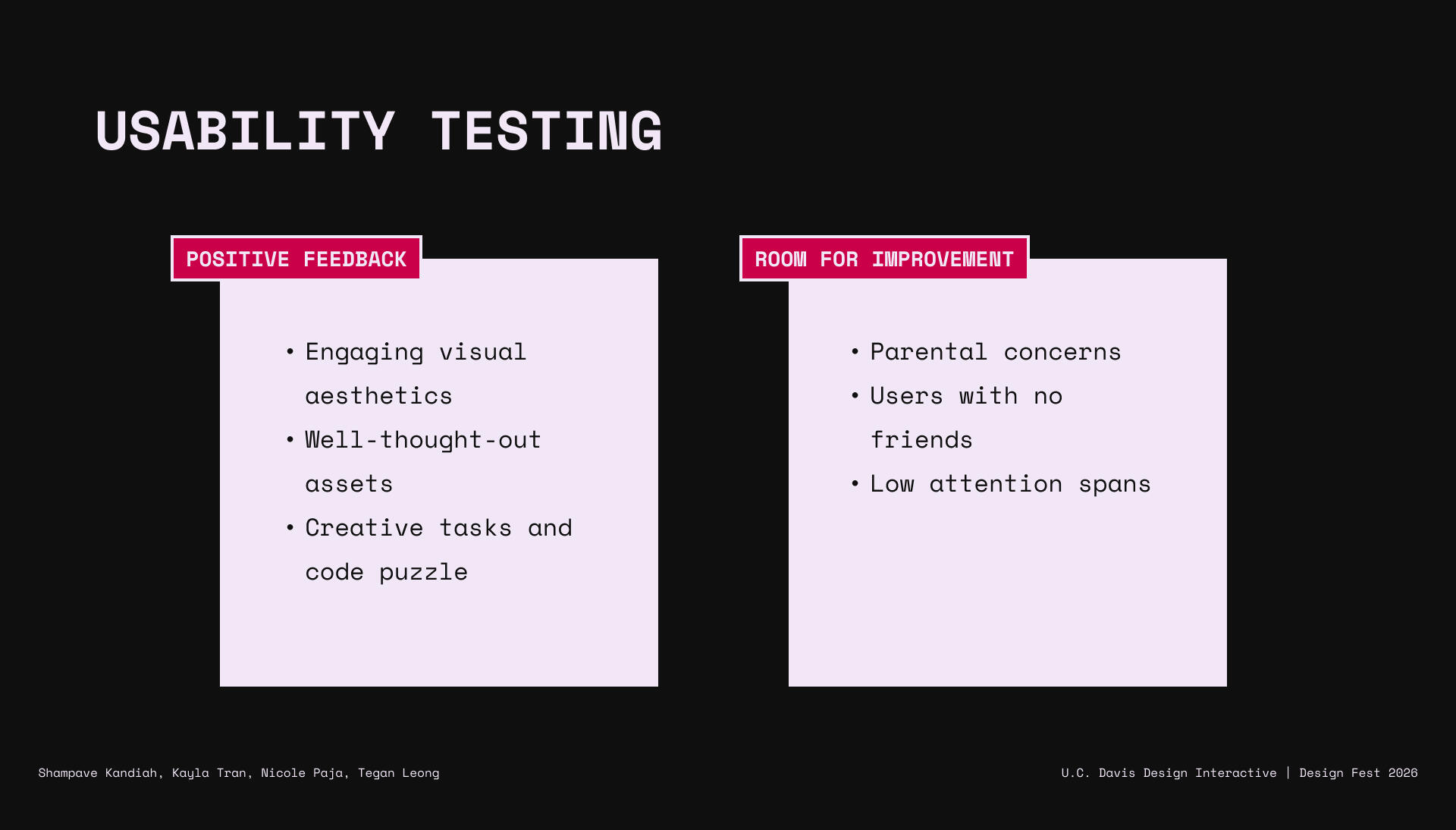 USABILITY TESTING

POSITIVE FEEDBACK

• Engaging visual aesthetics
• Well-thought-out assets
• Creative tasks and code puzzle

ROOM FOR IMPROVEMENT

• Parental concerns
• Users with no friends
• Low attention spans

Shampave Kandiah, Kayla Tran, Nicole Paja, Tegan Leong

U.C. Davis Design Interactive | Design Fest 2026